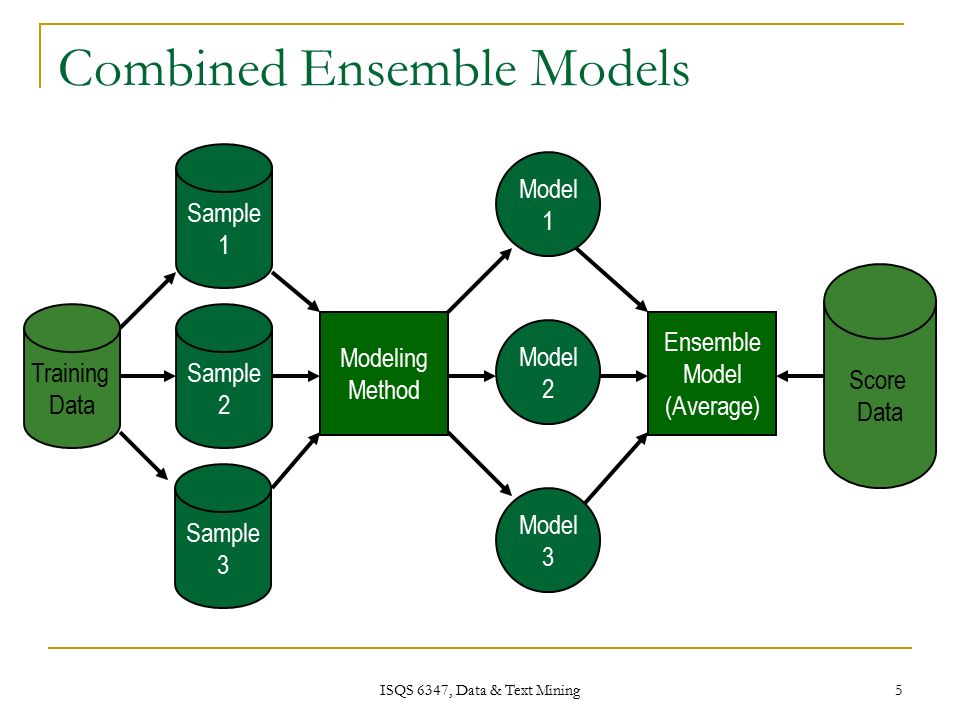 Combined Ensemble Models

Training Data

Sample 1

Sample 2

Sample 3

Modeling Method

Model 1

Model 2

Model 3

Ensemble Model (Average)

Score Data

ISQS 6347, Data & Text Mining

5